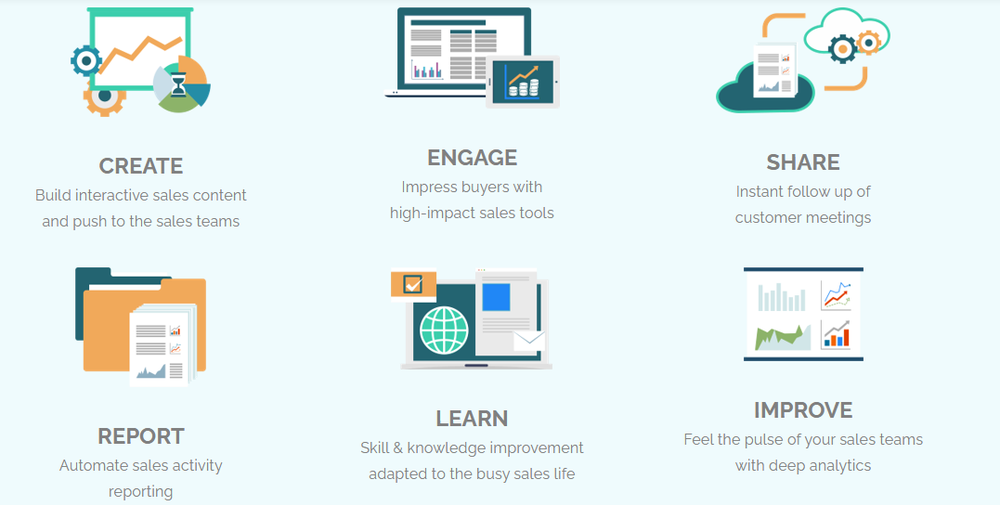 CREATE
Build interactive sales content and push to the sales teams

ENGAGE
Impress buyers with high-impact sales tools

SHARE
Instant follow up of customer meetings

REPORT
Automate sales activity reporting

LEARN
Skill & knowledge improvement adapted to the busy sales life

IMPROVE
Feel the pulse of your sales teams with deep analytics